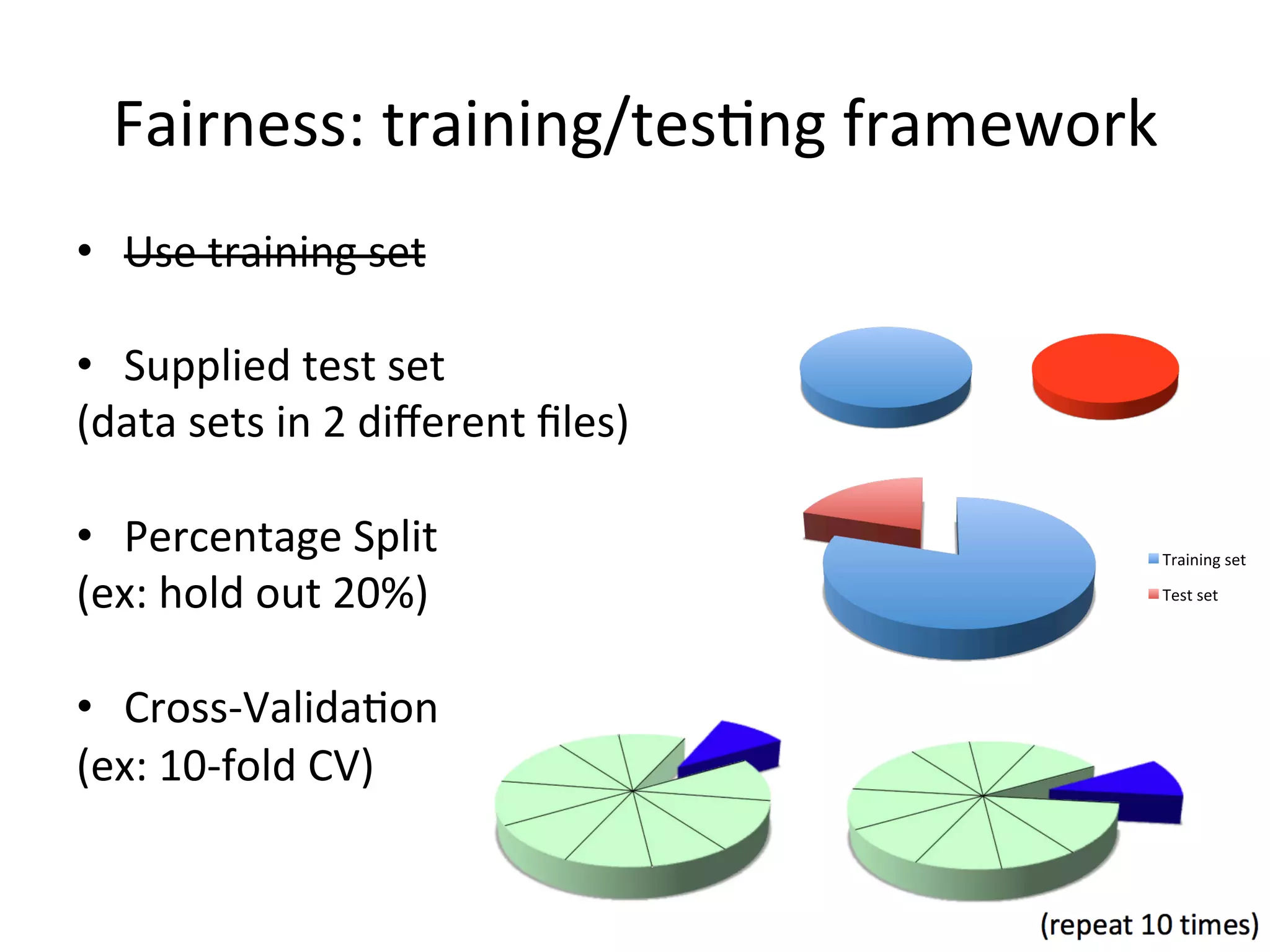 Fairness: training/testing framework

• ~~Use training set~~

• Supplied test set
(data sets in 2 different files)

• Percentage Split
(ex: hold out 20%)

Training set
Test set

• Cross-Validation
(ex: 10-fold CV)

(repeat 10 times)